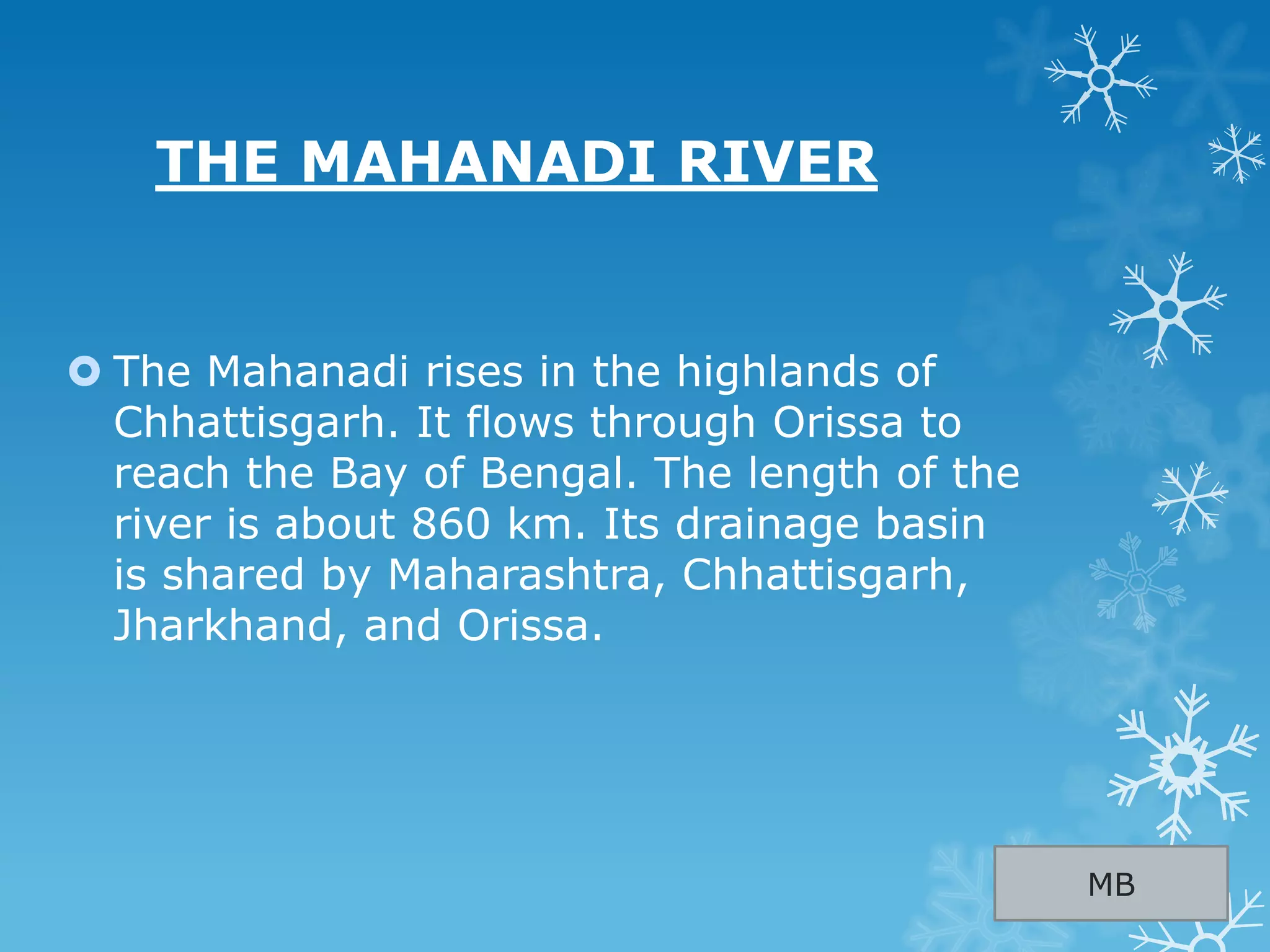 THE MAHANADI RIVER

The Mahanadi rises in the highlands of Chhattisgarh. It flows through Orissa to reach the Bay of Bengal. The length of the river is about 860 km. Its drainage basin is shared by Maharashtra, Chhattisgarh, Jharkhand, and Orissa.

MB